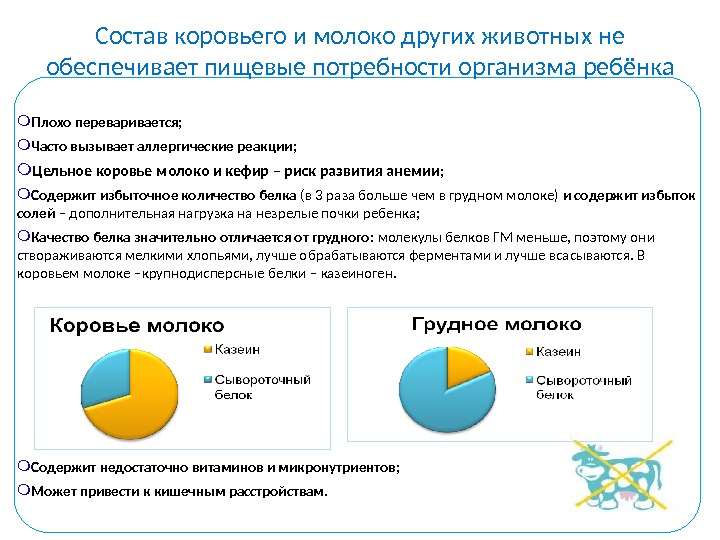 Состав коровьего и молоко других животных не обеспечивает пищевые потребности организма ребёнка

Плохо переваривается;

Часто вызывает аллергические реакции;

Цельное коровье молоко и кефир – риск развития анемии;

Содержит избыточное количество белка (в 3 раза больше чем в грудном молоке) и содержит избыток солей – дополнительная нагрузка на незрелые почки ребенка;

Качество белка значительно отличается от грудного: молекулы белков ГМ меньше, поэтому они створаживаются мелкими хлопьями, лучше обрабатываются ферментами и лучше всасываются. В коровьем молоке –крупнодисперсные белки – казеиноген.

Коровье молоко

Казеин

Сывороточный белок

Грудное молоко

Казеин

Сывороточный белок

Содержит недостаточно витаминов и микронутриентов;

Может привести к кишечным расстройствам.